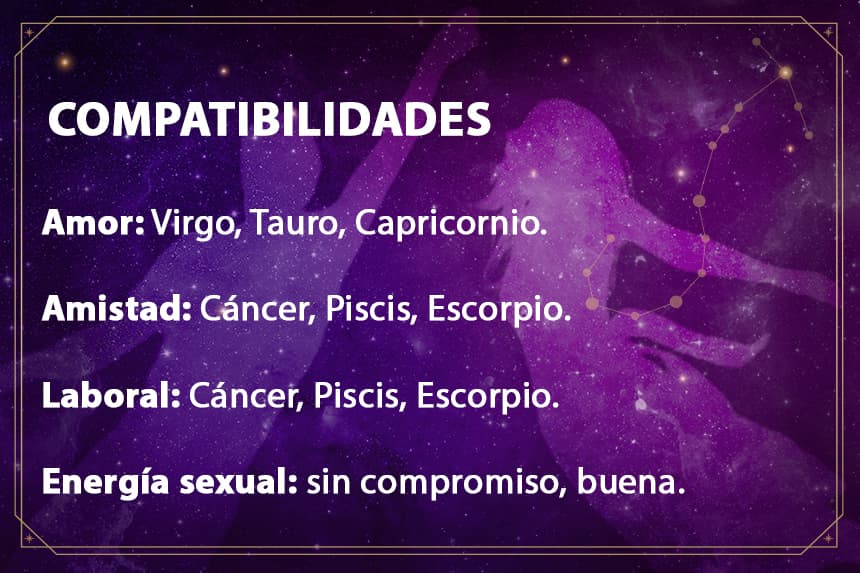 COMPATIBILIDADES

Amor: Virgo, Tauro, Capricornio.

Amistad: Cáncer, Piscis, Escorpio.

Laboral: Cáncer, Piscis, Escorpio.

Energía sexual: sin compromiso, buena.